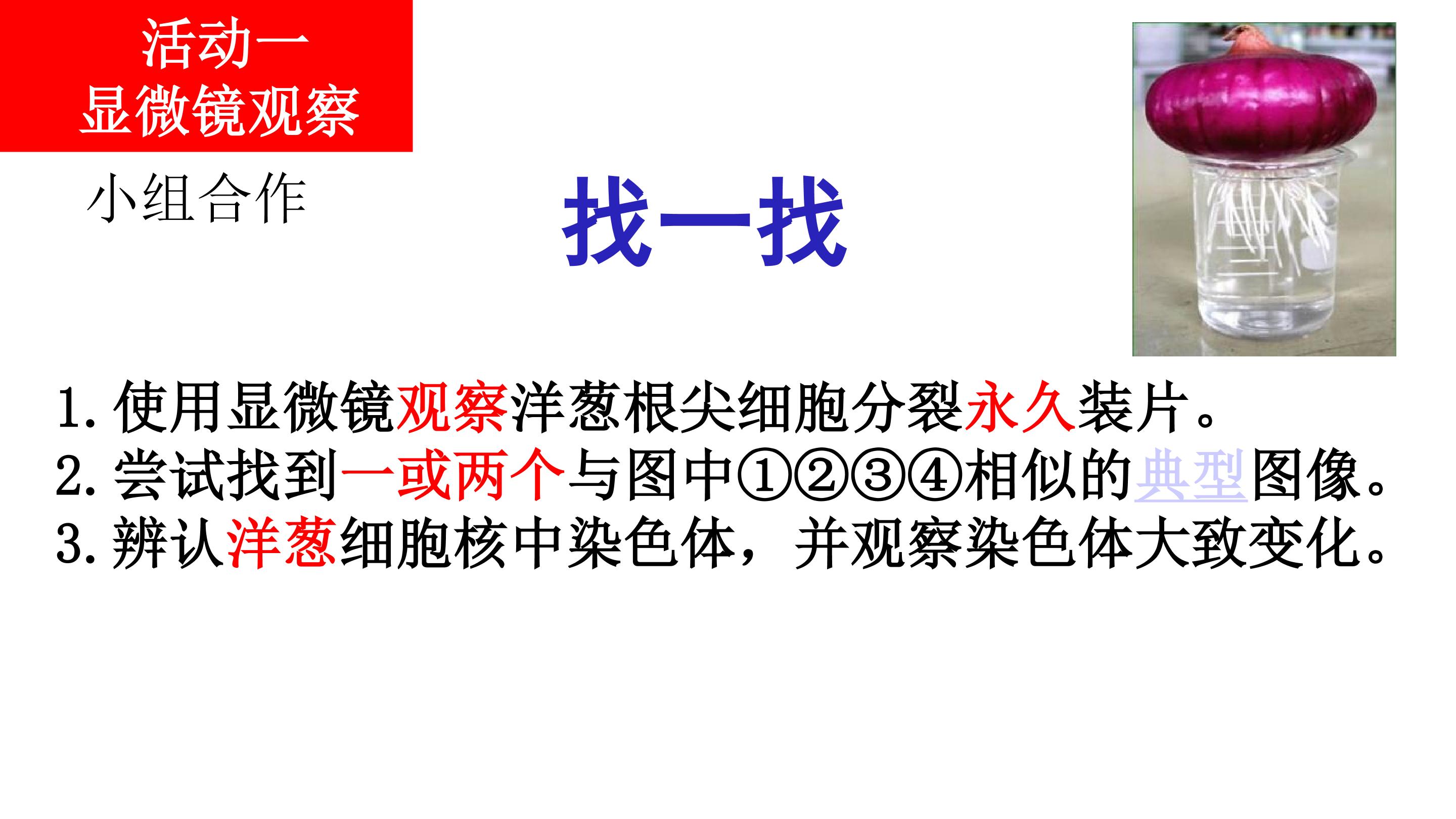 活动一
显微镜观察

小组合作

找一找

1.使用显微镜观察洋葱根尖细胞分裂永久装片。
2.尝试找到一或两个与图中①②③④相似的典型图像。
3.辨认洋葱细胞核中染色体，并观察染色体大致变化。